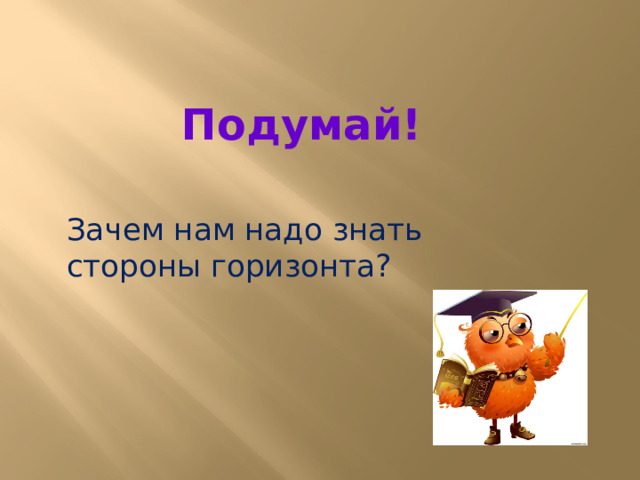 Подумай!

Зачем нам надо знать стороны горизонта?